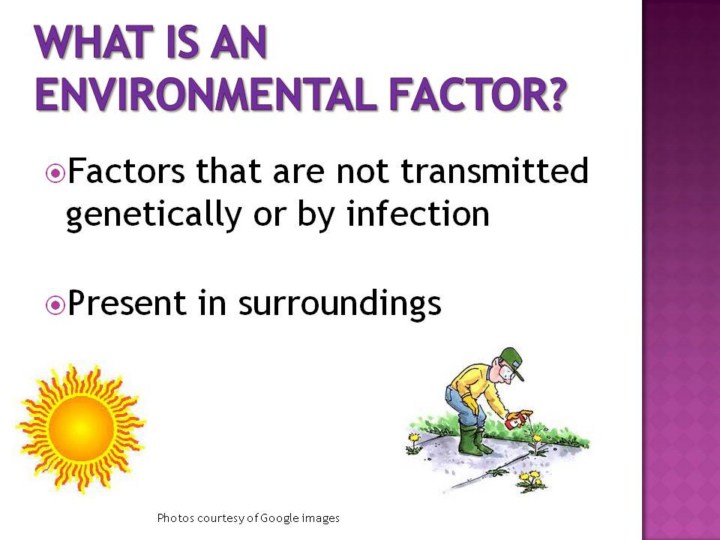 WHAT IS AN ENVIRONMENTAL FACTOR?

Factors that are not transmitted genetically or by infection

Present in surroundings

Photos courtesy of Google images